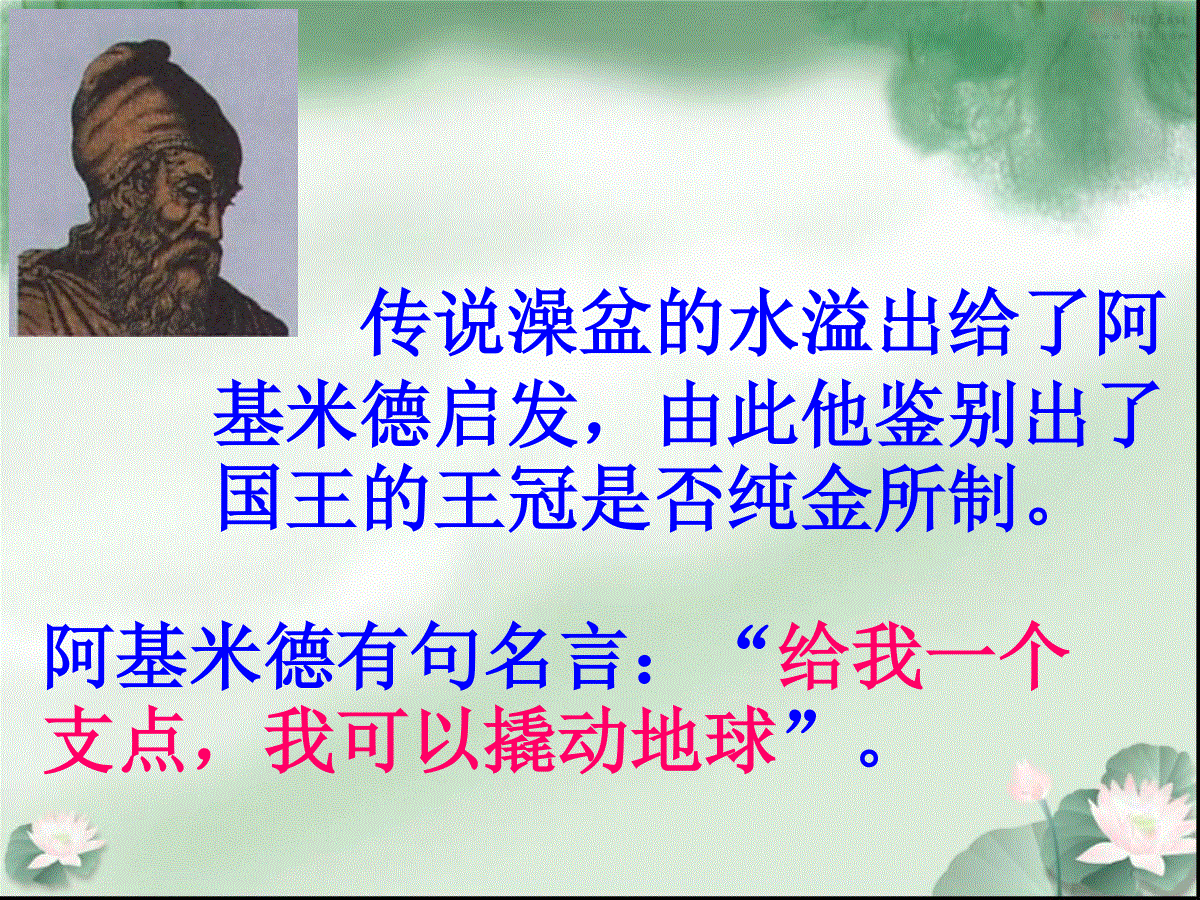 传说澡盆的水溢出给了阿基米德启发，由此他鉴别出了国王的王冠是否纯金所制。

阿基米德有句名言：“给我一个支点，我可以撬动地球”。